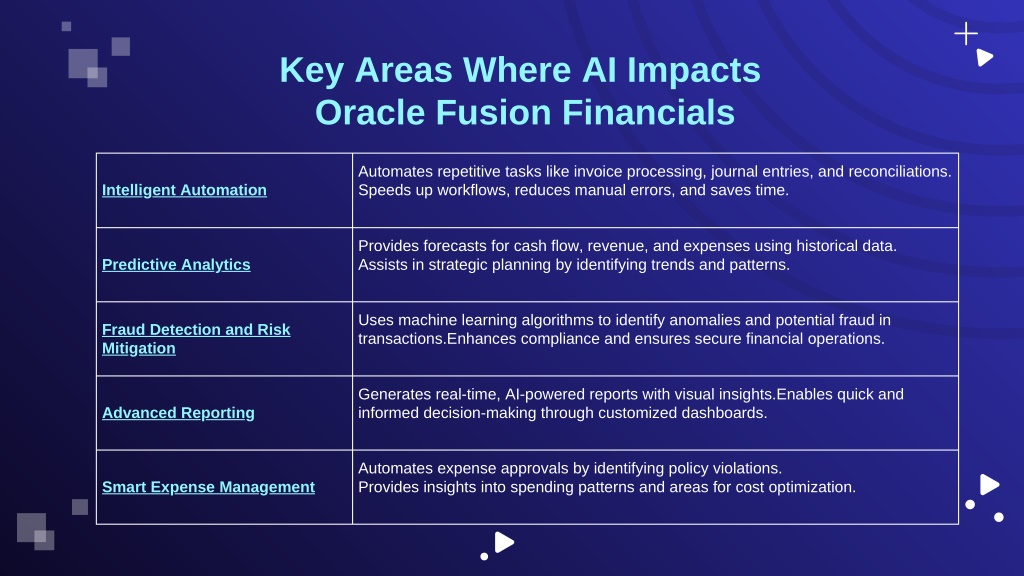 Key Areas Where AI Impacts Oracle Fusion Financials

| | |
|---|---|
| Intelligent Automation | Automates repetitive tasks like invoice processing, journal entries, and reconciliations. Speeds up workflows, reduces manual errors, and saves time. |
| Predictive Analytics | Provides forecasts for cash flow, revenue, and expenses using historical data. Assists in strategic planning by identifying trends and patterns. |
| Fraud Detection and Risk Mitigation | Uses machine learning algorithms to identify anomalies and potential fraud in transactions.Enhances compliance and ensures secure financial operations. |
| Advanced Reporting | Generates real-time, AI-powered reports with visual insights.Enables quick and informed decision-making through customized dashboards. |
| Smart Expense Management | Automates expense approvals by identifying policy violations. Provides insights into spending patterns and areas for cost optimization. |